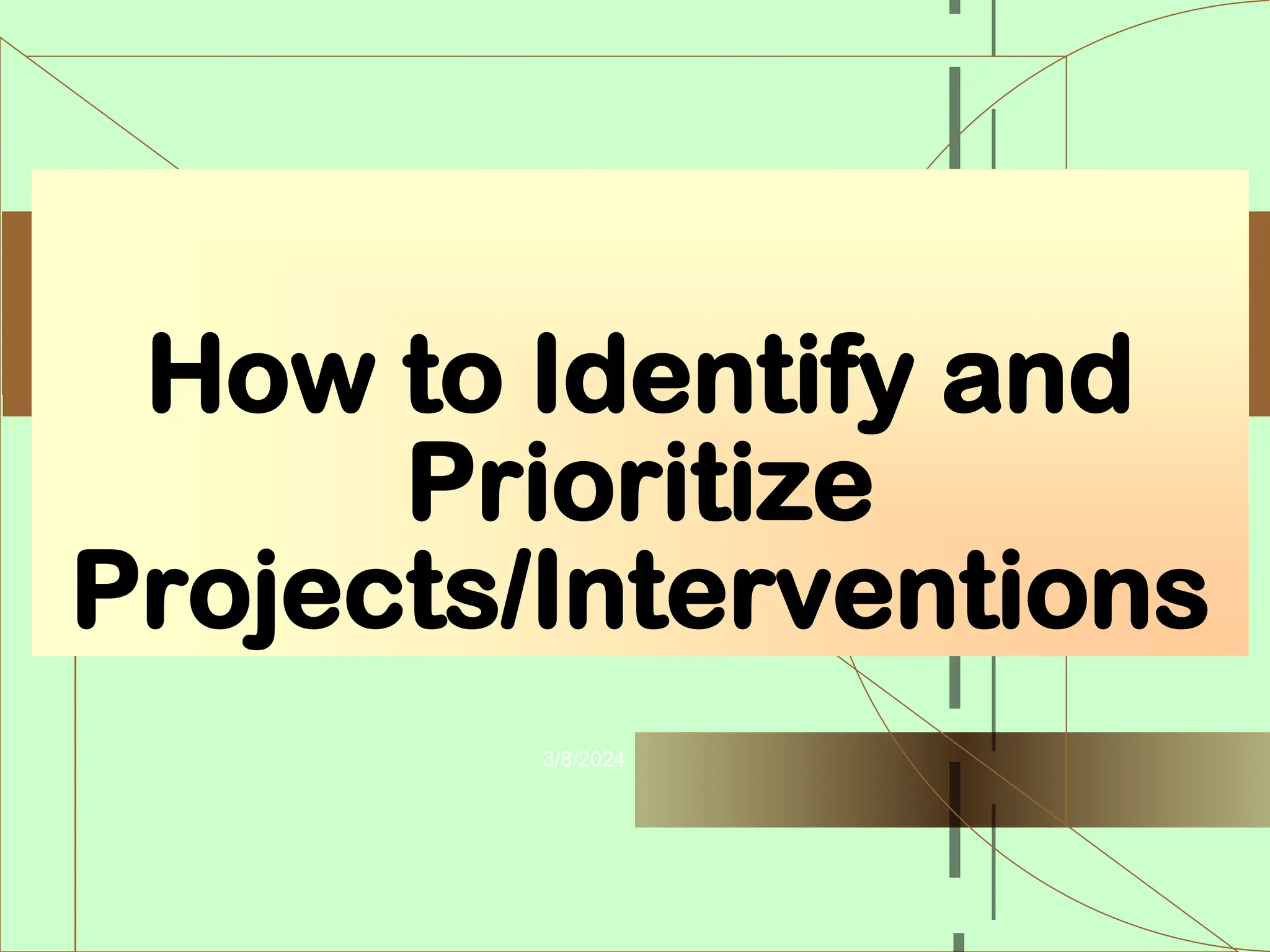 How to Identify and Prioritize Projects/Interventions

3/8/2024